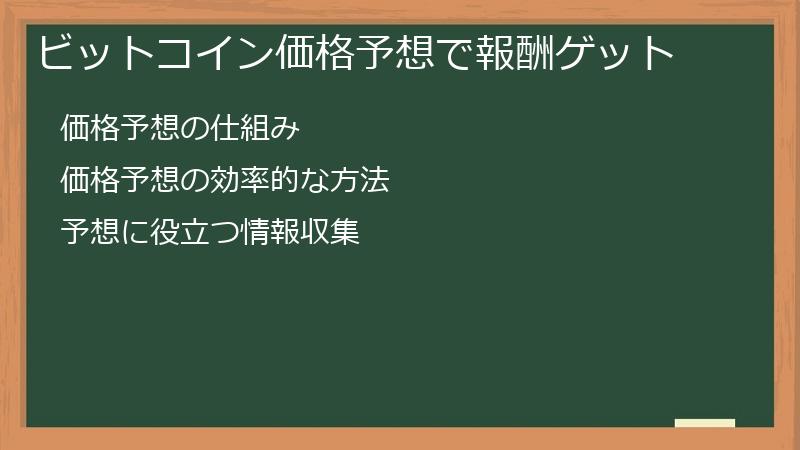 ビットコイン価格予想で報酬ゲット

価格予想の仕組み

価格予想の効率的な方法

予想に役立つ情報収集